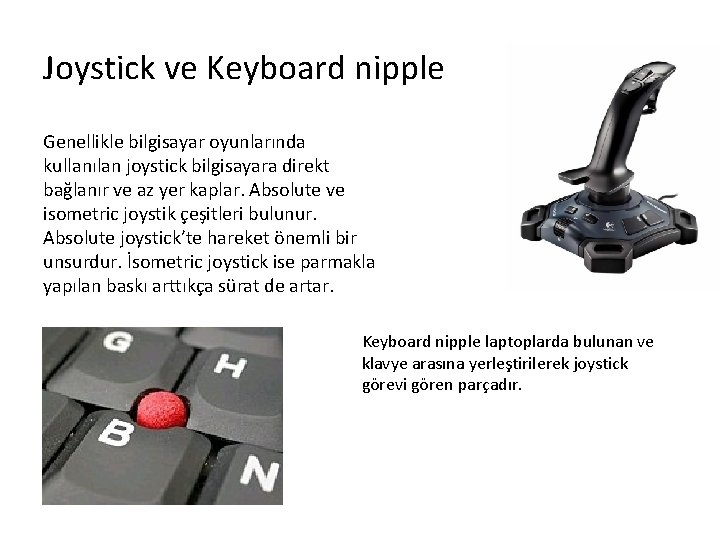 Joystick ve Keyboard nipple

Genellikle bilgisayar oyunlarında kullanılan joystick bilgisayara direkt bağlanır ve az yer kaplar. Absolute ve isometric joystik çeşitleri bulunur. Absolute joystick'te hareket önemli bir unsurdur. İsometric joystick ise parmakla yapılan baskı arttıkça sürat de artar.

G H B N

Keyboard nipple laptoplarda bulunan ve klavye arasına yerleştirilerek joystick görevi gören parçadır.